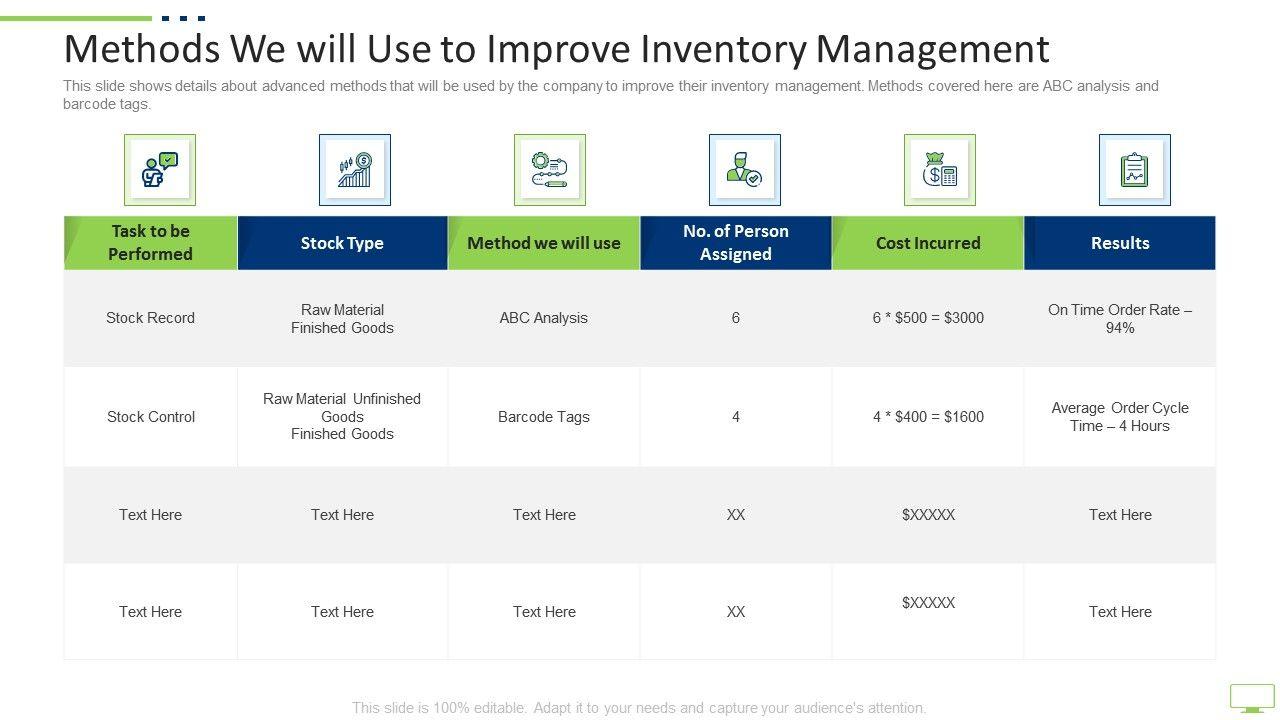 Methods We will Use to Improve Inventory Management

This slide shows details about advanced methods that will be used by the company to improve their inventory management. Methods covered here are ABC analysis and barcode tags.

| Task to be Performed | Stock Type | Method we will use | No. of Person Assigned | Cost Incurred | Results |
|---|---|---|---|---|---|
| Stock Record | Raw Material Finished Goods | ABC Analysis | 6 | 6 * \$500 = \$3000 | On Time Order Rate – 94% |
| Stock Control | Raw Material Unfinished Goods Finished Goods | Barcode Tags | 4 | 4 * \$400 = \$1600 | Average Order Cycle Time – 4 Hours |
| Text Here | Text Here | Text Here | XX | \$XXXXX | Text Here |
| Text Here | Text Here | Text Here | XX | \$XXXXX | Text Here |

This slide is 100% editable. Adapt it to your needs and capture your audience's attention.